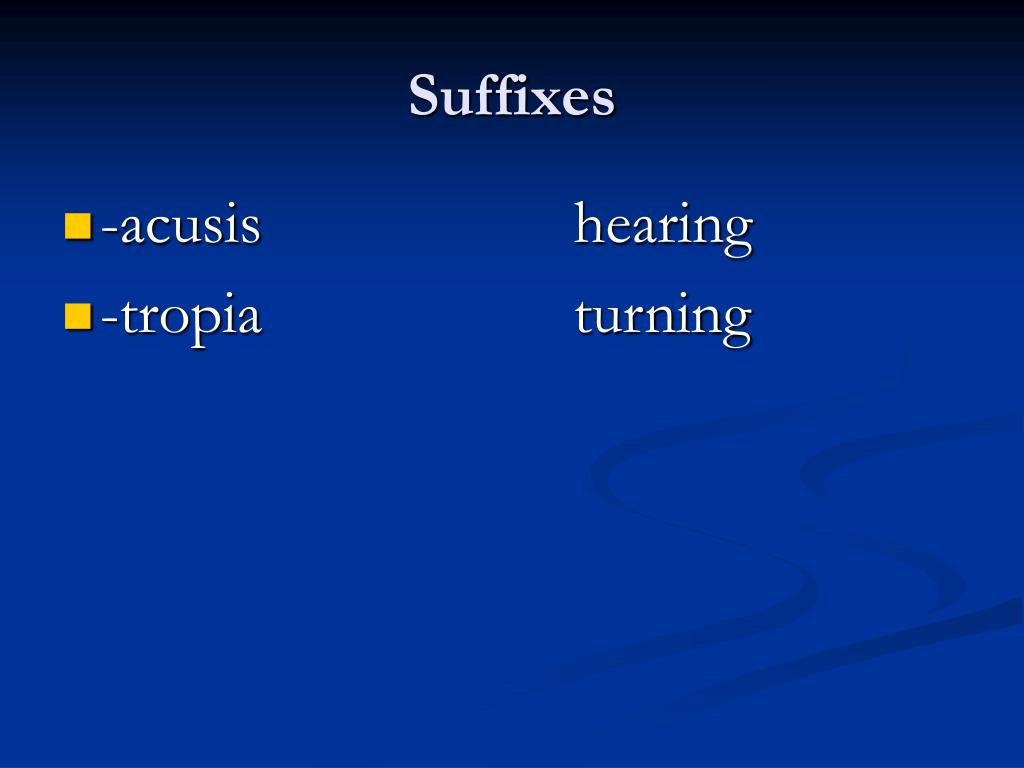 Suffixes

-acusis hearing
-tropia turning